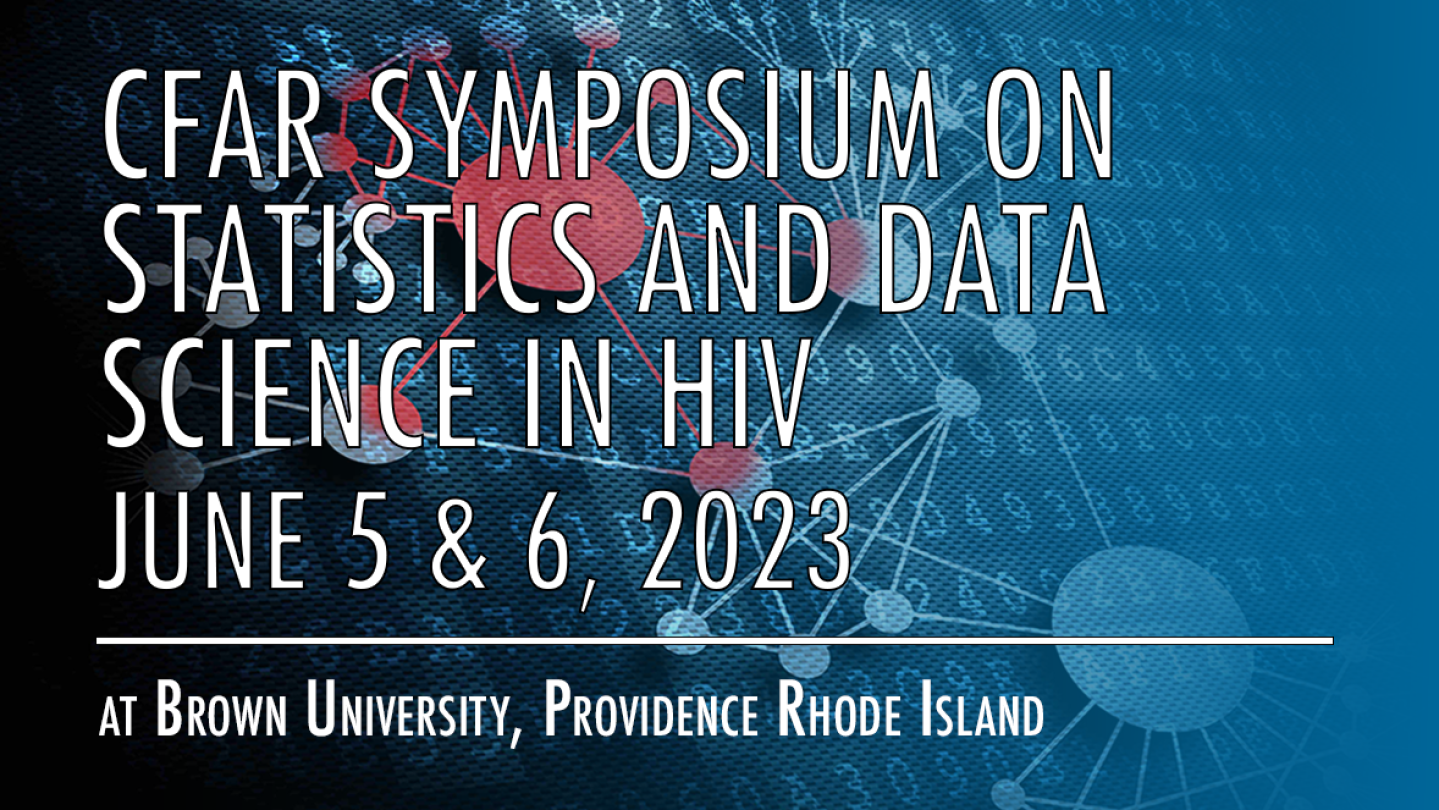 CFAR SYMPOSIUM ON STATISTICS AND DATA SCIENCE IN HIV
JUNE 5 & 6, 2023

AT BROWN UNIVERSITY, PROVIDENCE RHODE ISLAND